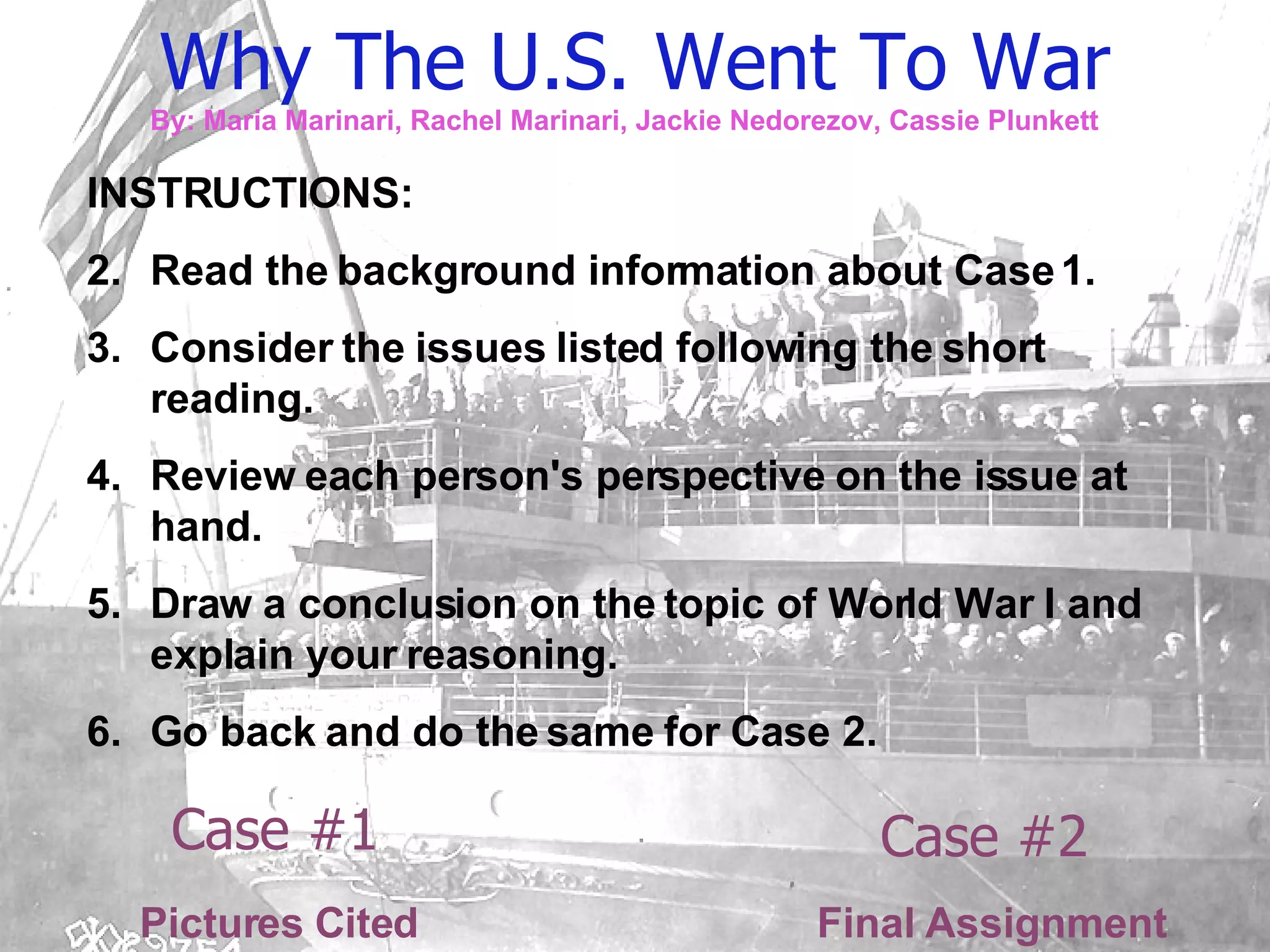 Why The U.S. Went To War

By: Maria Marinari, Rachel Marinari, Jackie Nedorezov, Cassie Plunkett

INSTRUCTIONS:

2. Read the background information about Case 1.

3. Consider the issues listed following the short reading.

4. Review each person's perspective on the issue at hand.

5. Draw a conclusion on the topic of World War I and explain your reasoning.

6. Go back and do the same for Case 2.

Case #1

Case #2

Pictures Cited

Final Assignment